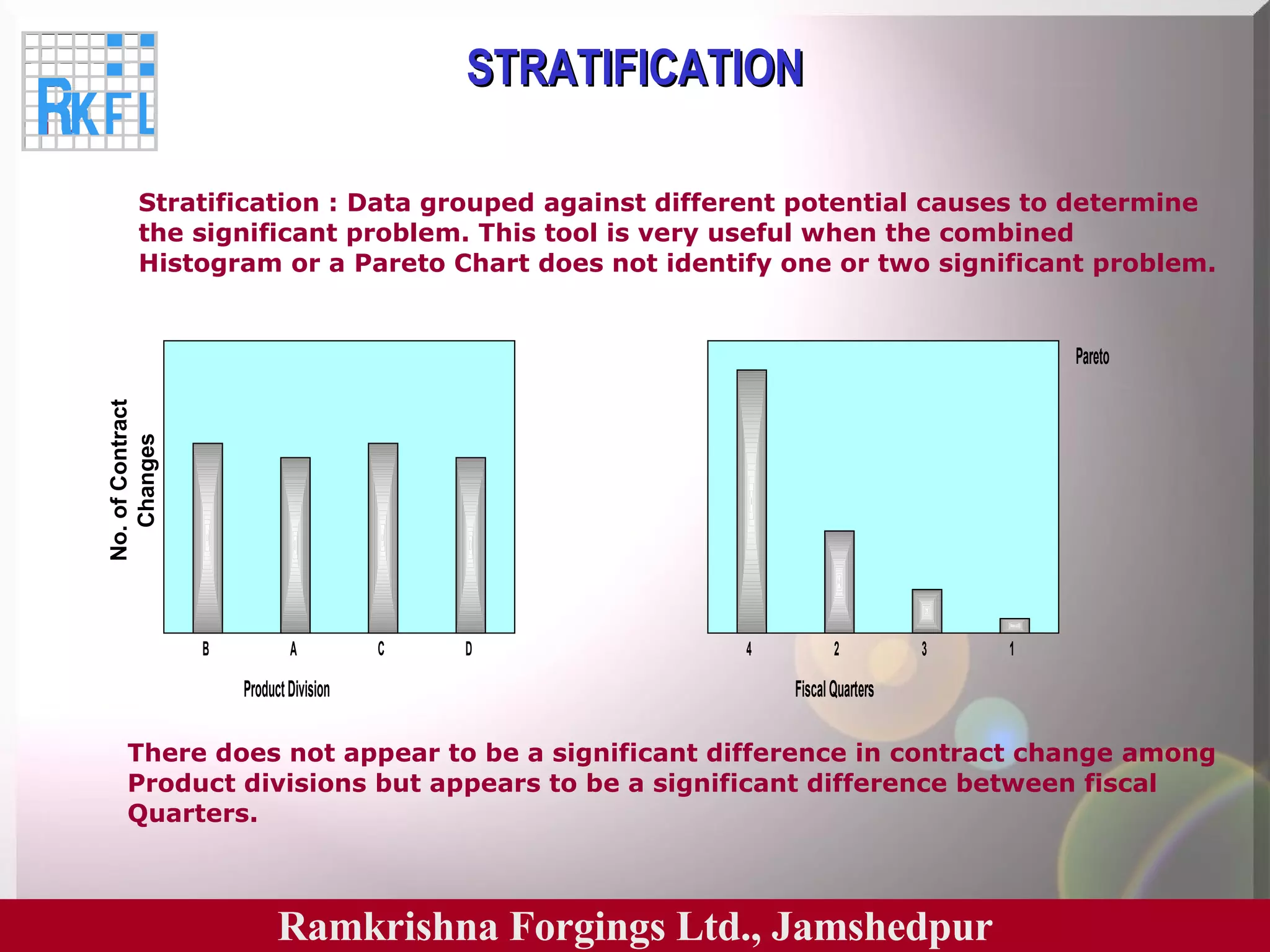 RKFL

STRATIFICATION

Stratification : Data grouped against different potential causes to determine the significant problem. This tool is very useful when the combined Histogram or a Pareto Chart does not identify one or two significant problem.

No. of Contract Changes

B A C D

Product Division

Pareto

4 2 3 1

Fiscal Quarters

There does not appear to be a significant difference in contract change among Product divisions but appears to be a significant difference between fiscal Quarters.

Ramkrishna Forgings Ltd., Jamshedpur